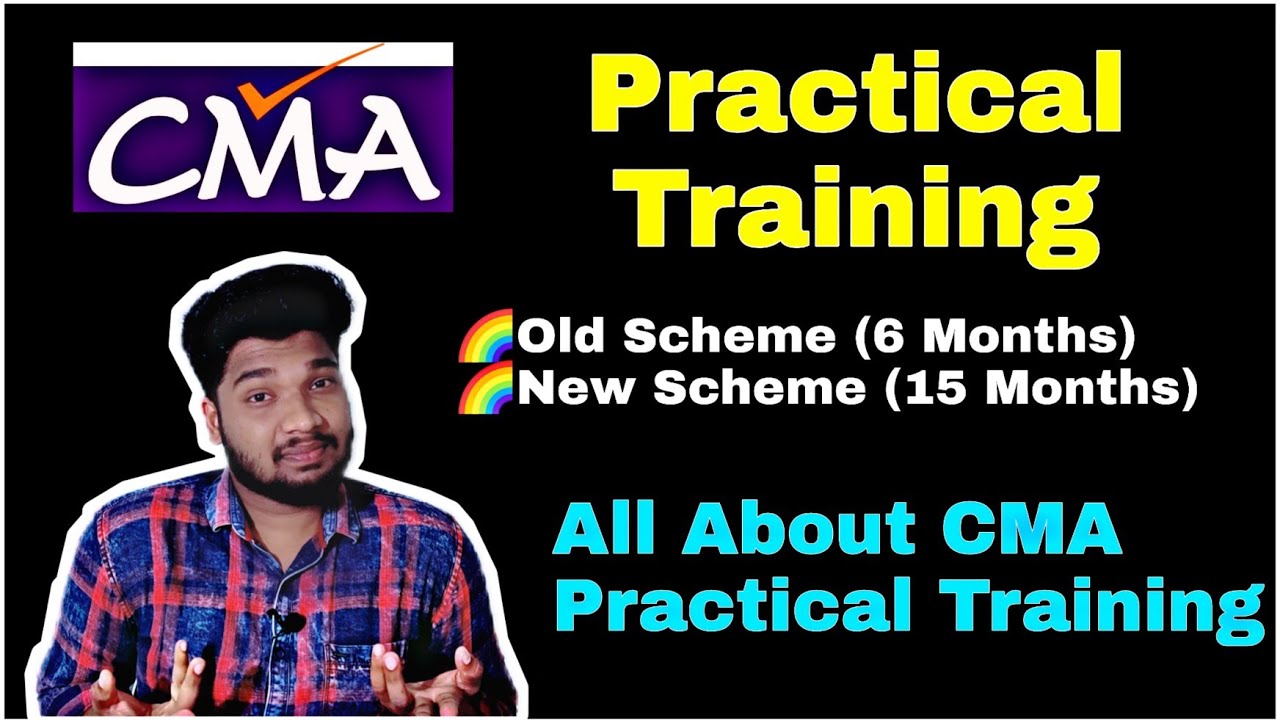 CMA

Practical Training

Old Scheme (6 Months)
New Scheme (15 Months)

All About CMA Practical Training